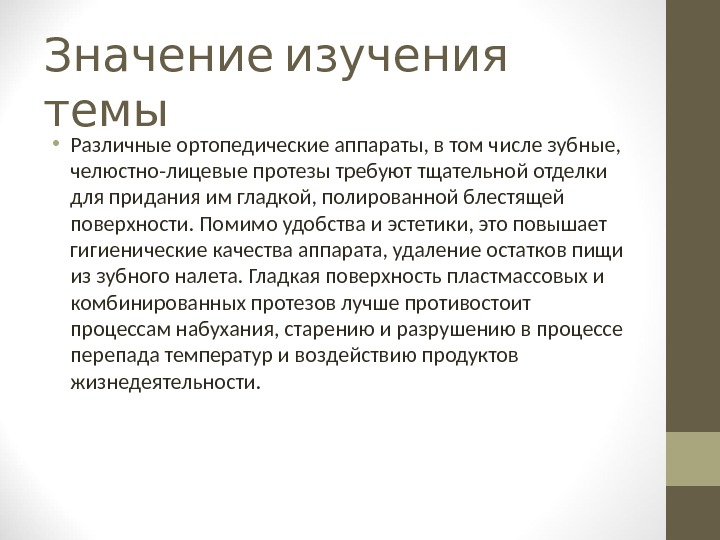 Значение изучения темы

• Различные ортопедические аппараты, в том числе зубные, челюстно-лицевые протезы требуют тщательной отделки для придания им гладкой, полированной блестящей поверхности. Помимо удобства и эстетики, это повышает гигиенические качества аппарата, удаление остатков пищи из зубного налета. Гладкая поверхность пластмассовых и комбинированных протезов лучше противостоит процессам набухания, старению и разрушению в процессе перепада температур и воздействию продуктов жизнедеятельности.